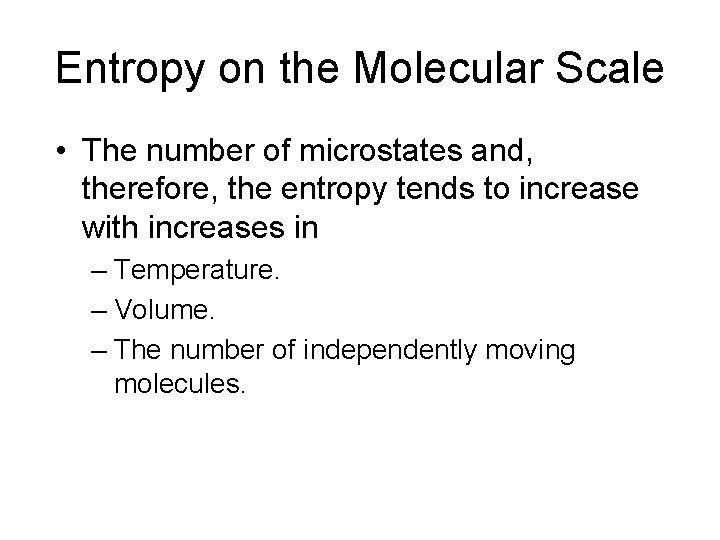 Entropy on the Molecular Scale

• The number of microstates and, therefore, the entropy tends to increase with increases in

– Temperature.

– Volume.

– The number of independently moving molecules.